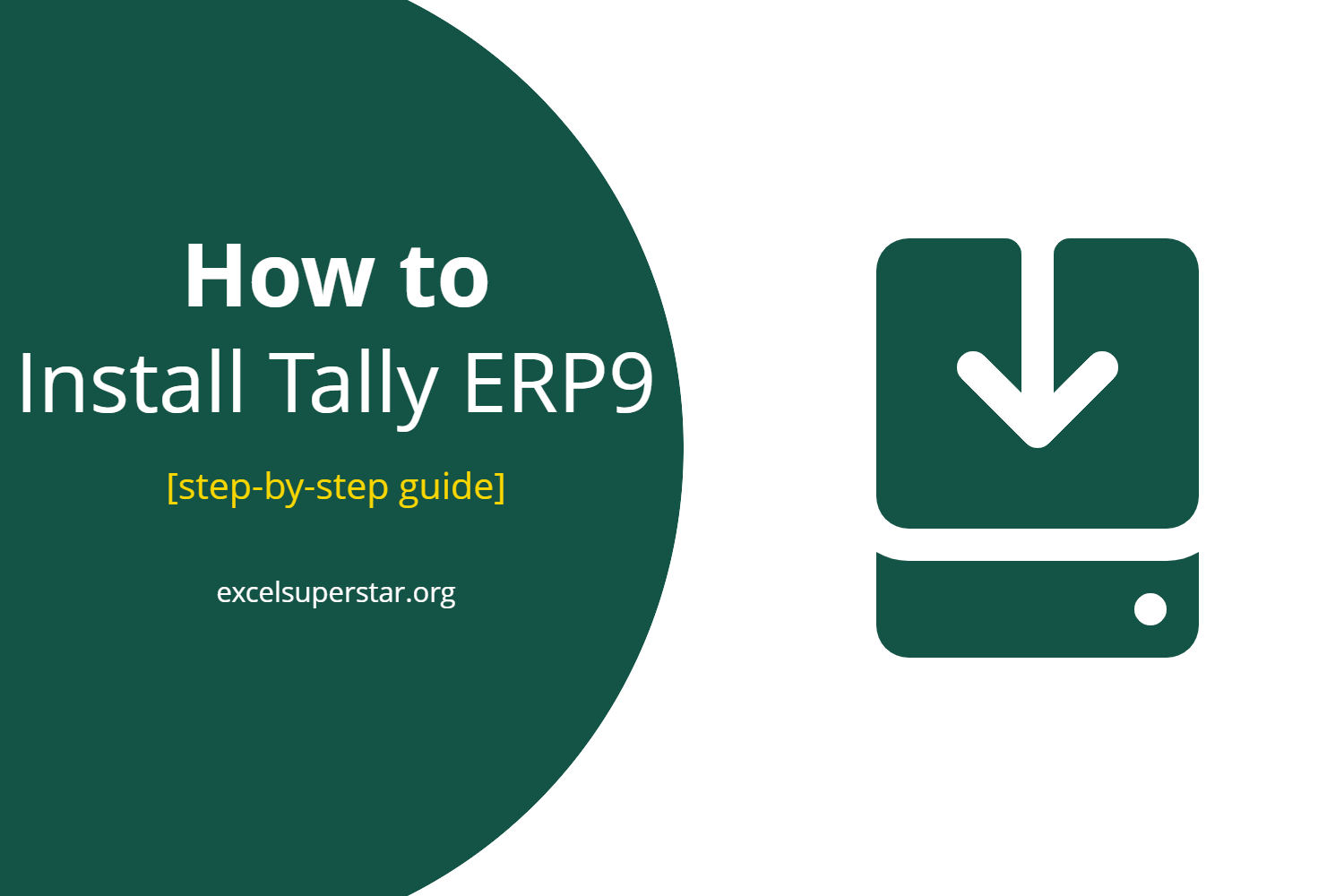 How to
Install Tally ERP9

[step-by-step guide]

excelsuperstar.org